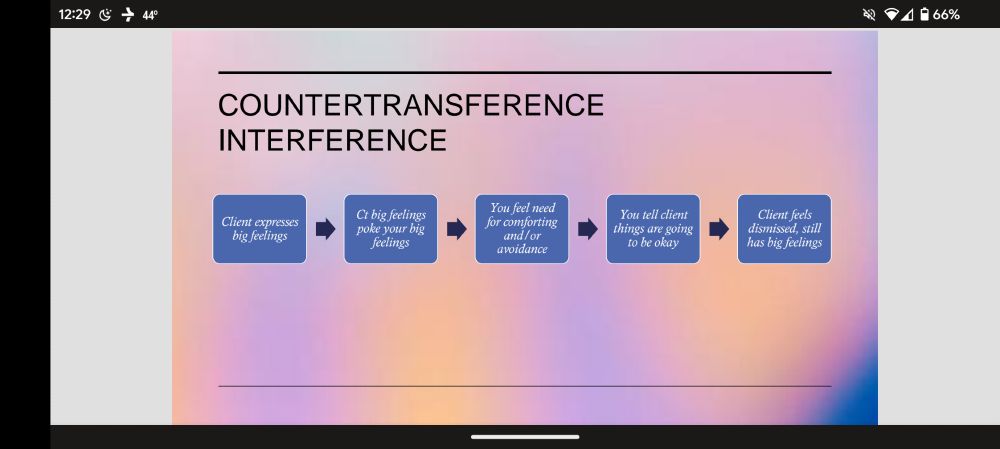 12:29 44° 66%

COUNTERTRANSFERENCE INTERFERENCE

Client expresses big feelings

Ct big feelings poke your big feelings

You feel need for comforting and/or avoidance

You tell client things are going to be okay

Client feels dismissed, still has big feelings